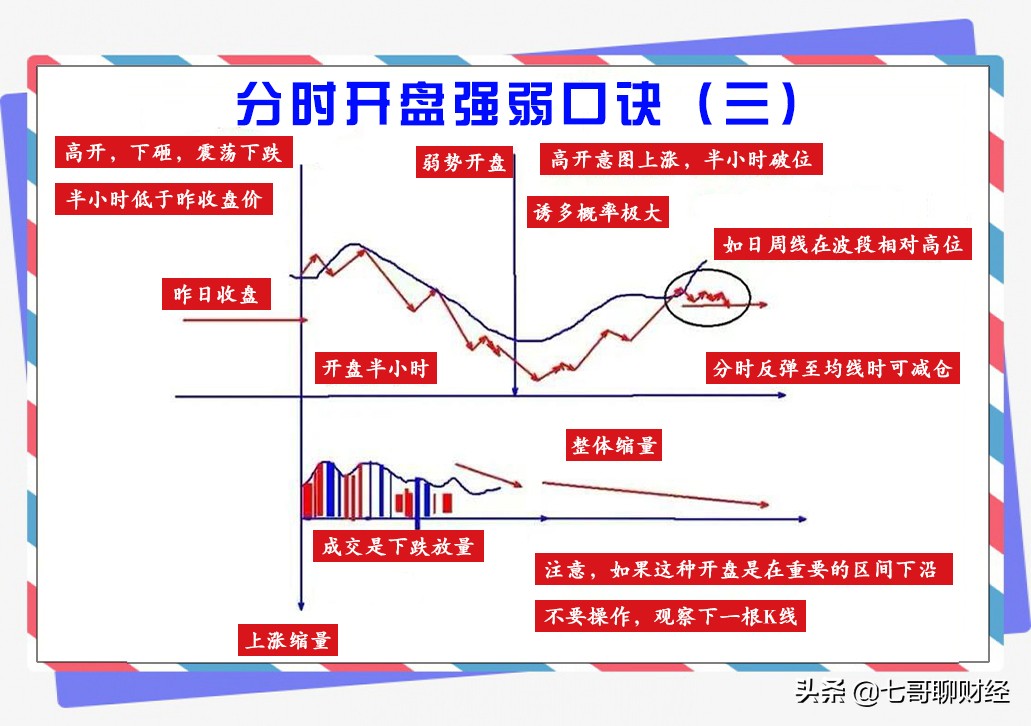 分时开盘强弱口诀（三）

高开，下砸，震荡下跌

半小时低于昨收盘价

弱势开盘

高开意图上涨，半小时破位

诱多概率极大

如日周线在波段相对高位

昨日收盘

开盘半小时

分时反弹至均线时可减仓

整体缩量

成交是下跌放量

注意，如果这种开盘是在重要的区间下沿

不要操作，观察下一根K线

上涨缩量

头条 @七哥聊财经